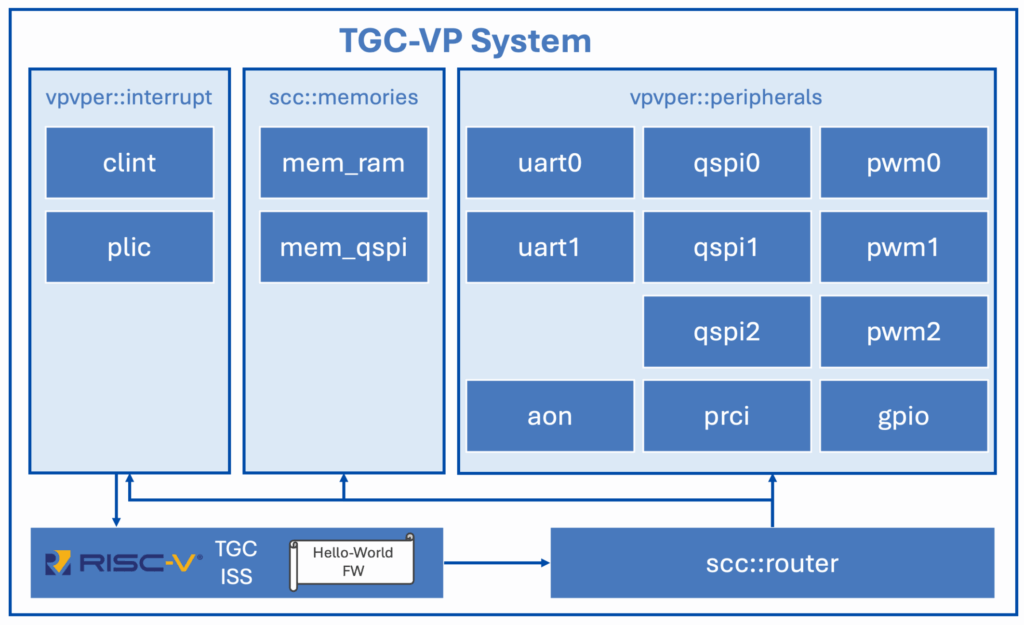 TGC-VP System

vpvper::interrupt

clint

plic

scc::memories

mem_ram

mem_qspi

vpvper::peripherals

uart0

qspi0

pwm0

uart1

qspi1

pwm1

qspi2

pwm2

aon

prci

gpio

RISC-V®

TGC ISS

Hello-World FW

scc::router